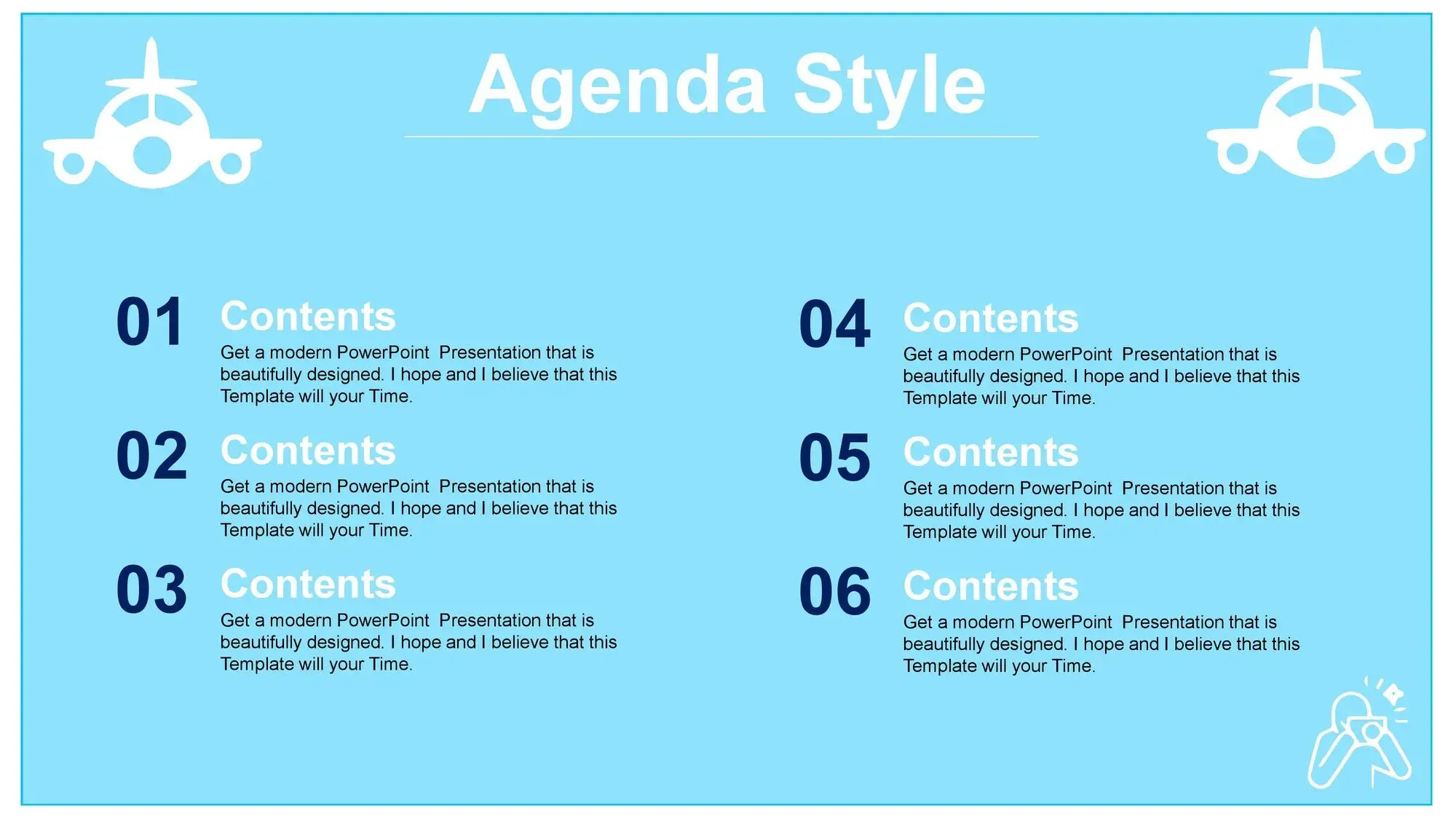 Agenda Style

01 Contents
Get a modern PowerPoint Presentation that is beautifully designed. I hope and I believe that this Template will your Time.

02 Contents
Get a modern PowerPoint Presentation that is beautifully designed. I hope and I believe that this Template will your Time.

03 Contents
Get a modern PowerPoint Presentation that is beautifully designed. I hope and I believe that this Template will your Time.

04 Contents
Get a modern PowerPoint Presentation that is beautifully designed. I hope and I believe that this Template will your Time.

05 Contents
Get a modern PowerPoint Presentation that is beautifully designed. I hope and I believe that this Template will your Time.

06 Contents
Get a modern PowerPoint Presentation that is beautifully designed. I hope and I believe that this Template will your Time.